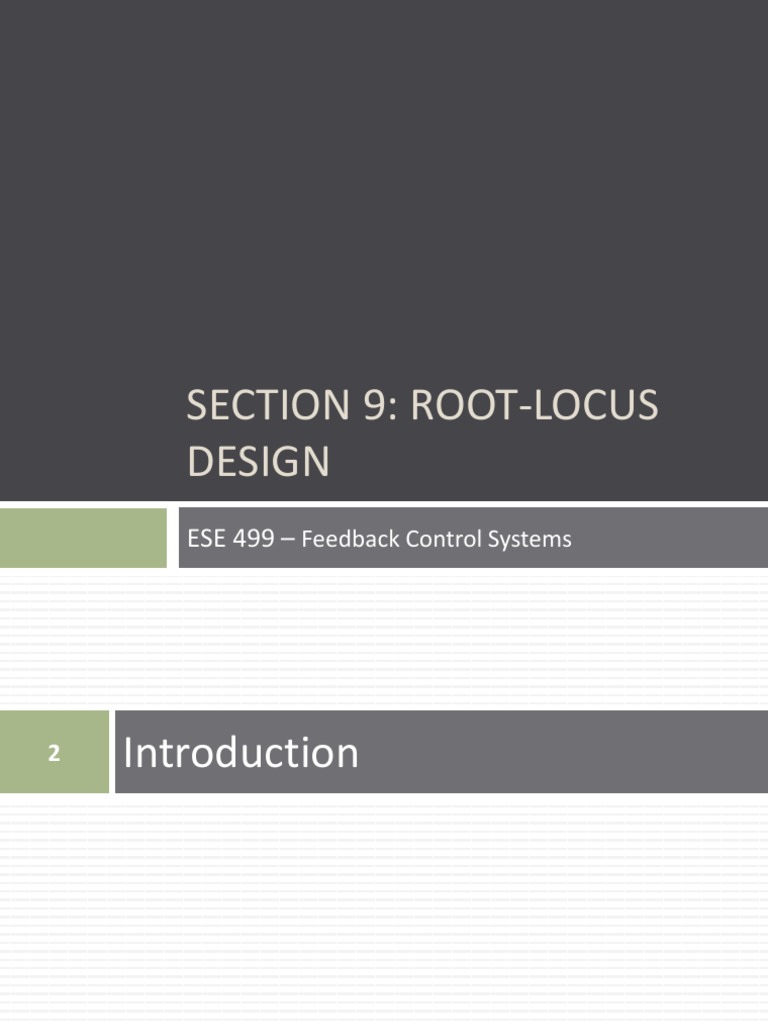 SECTION 9: ROOT-LOCUS DESIGN

ESE 499 – Feedback Control Systems

2

Introduction